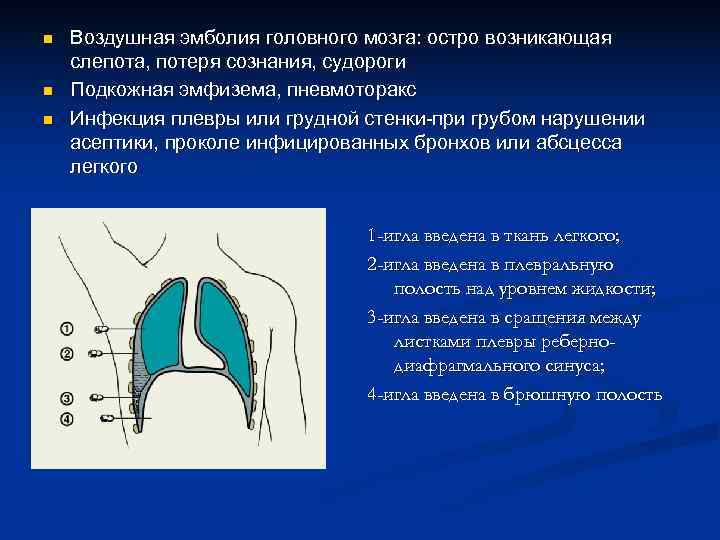 Воздушная эмболия головного мозга: остро возникающая слепота, потеря сознания, судороги

Подкожная эмфизема, пневмоторакс

Инфекция плевры или грудной стенки-при грубом нарушении асептики, проколе инфицированных бронхов или абсцесса легкого

①
②
③
④

1-игла введена в ткань легкого;

2-игла введена в плевральную полость над уровнем жидкости;

3-игла введена в сращения между листками плевры реберно-диафрагмального синуса;

4-игла введена в брюшную полость